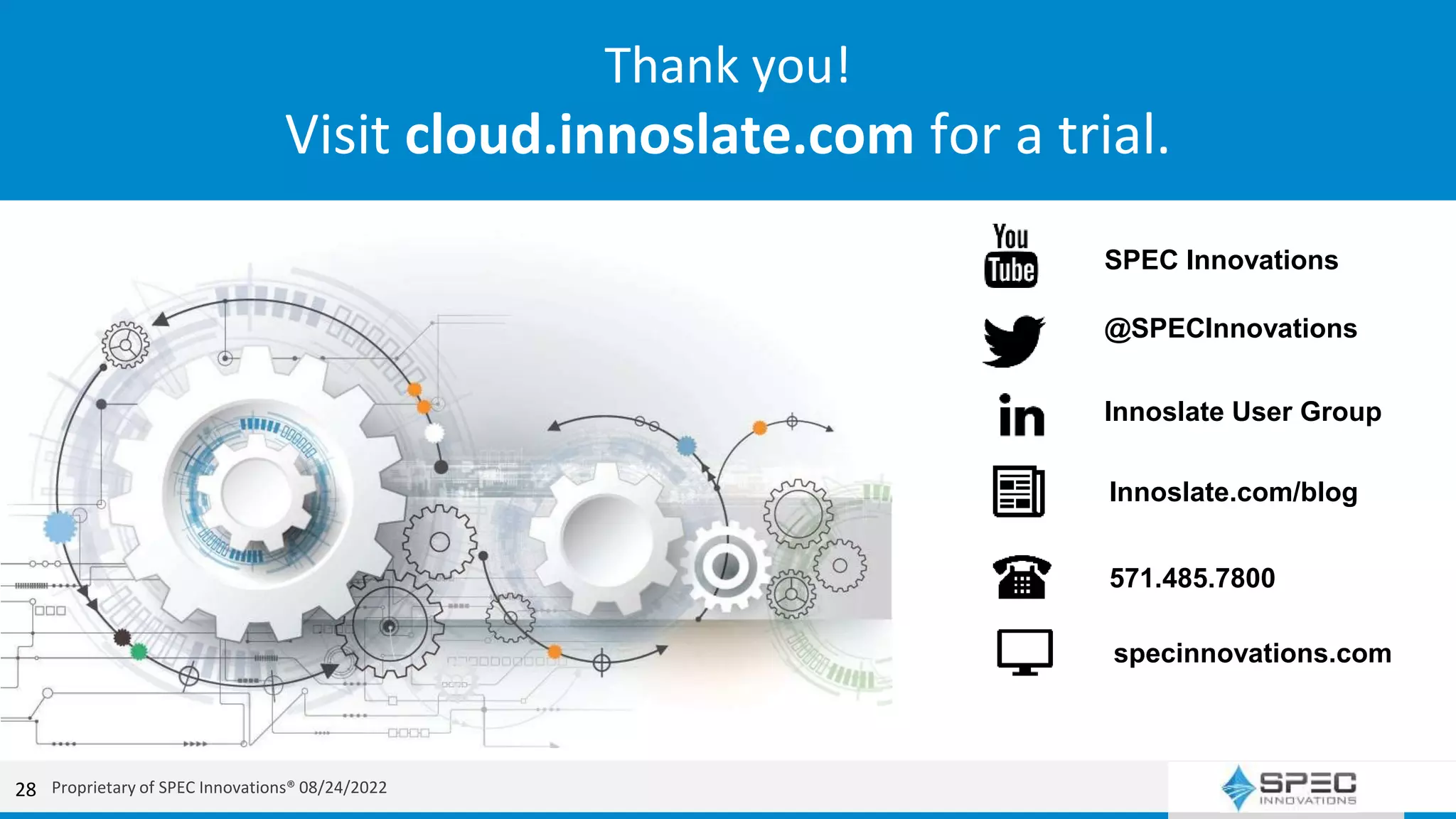 Thank you!
Visit cloud.innoslate.com for a trial.

You Tube SPEC Innovations

@SPECInnovations

in Innoslate User Group

Innoslate.com/blog

571.485.7800

specinnovations.com

28 Proprietary of SPEC Innovations® 08/24/2022

SPEC INNOVATIONS